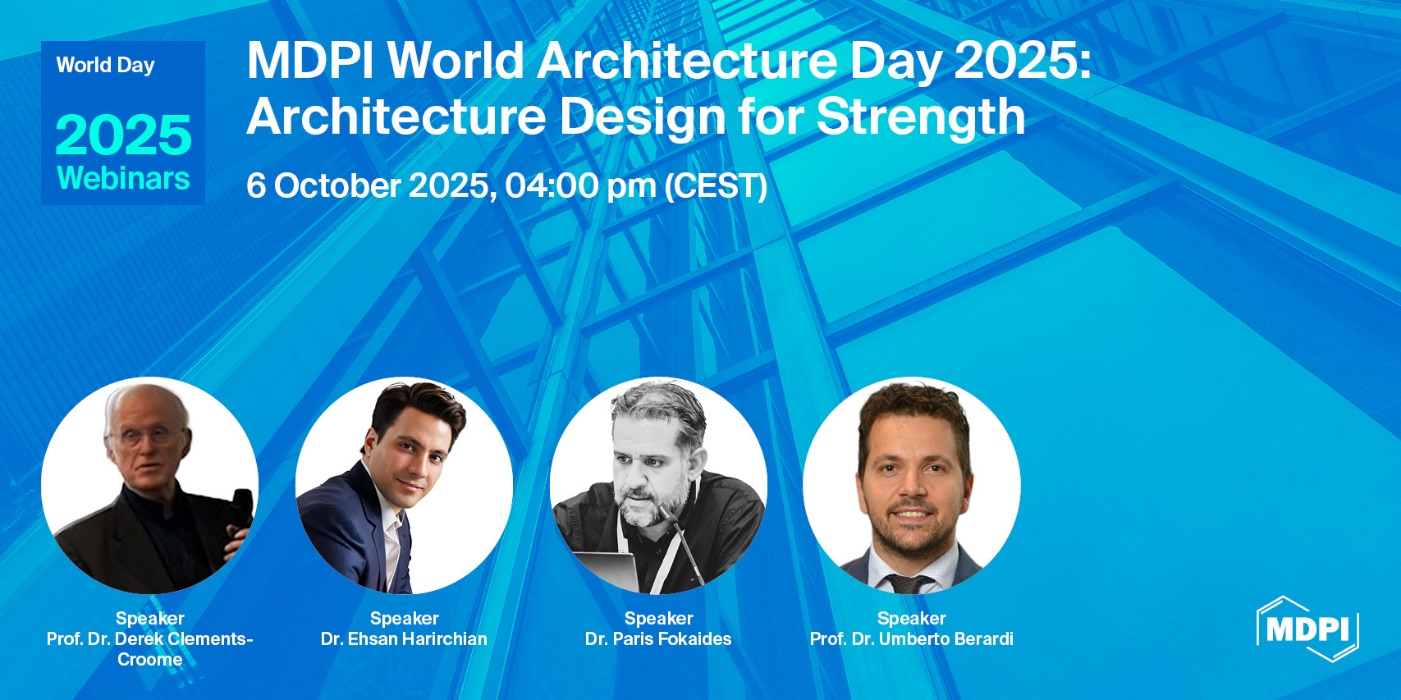 World Day
2025
Webinars

MDPI World Architecture Day 2025: Architecture Design for Strength

6 October 2025, 04:00 pm (CEST)

Speaker
Prof. Dr. Derek Clements-Croome

Speaker
Dr. Ehsan Harirchian

Speaker
Dr. Paris Fokaides

Speaker
Prof. Dr. Umberto Berardi

MDPI